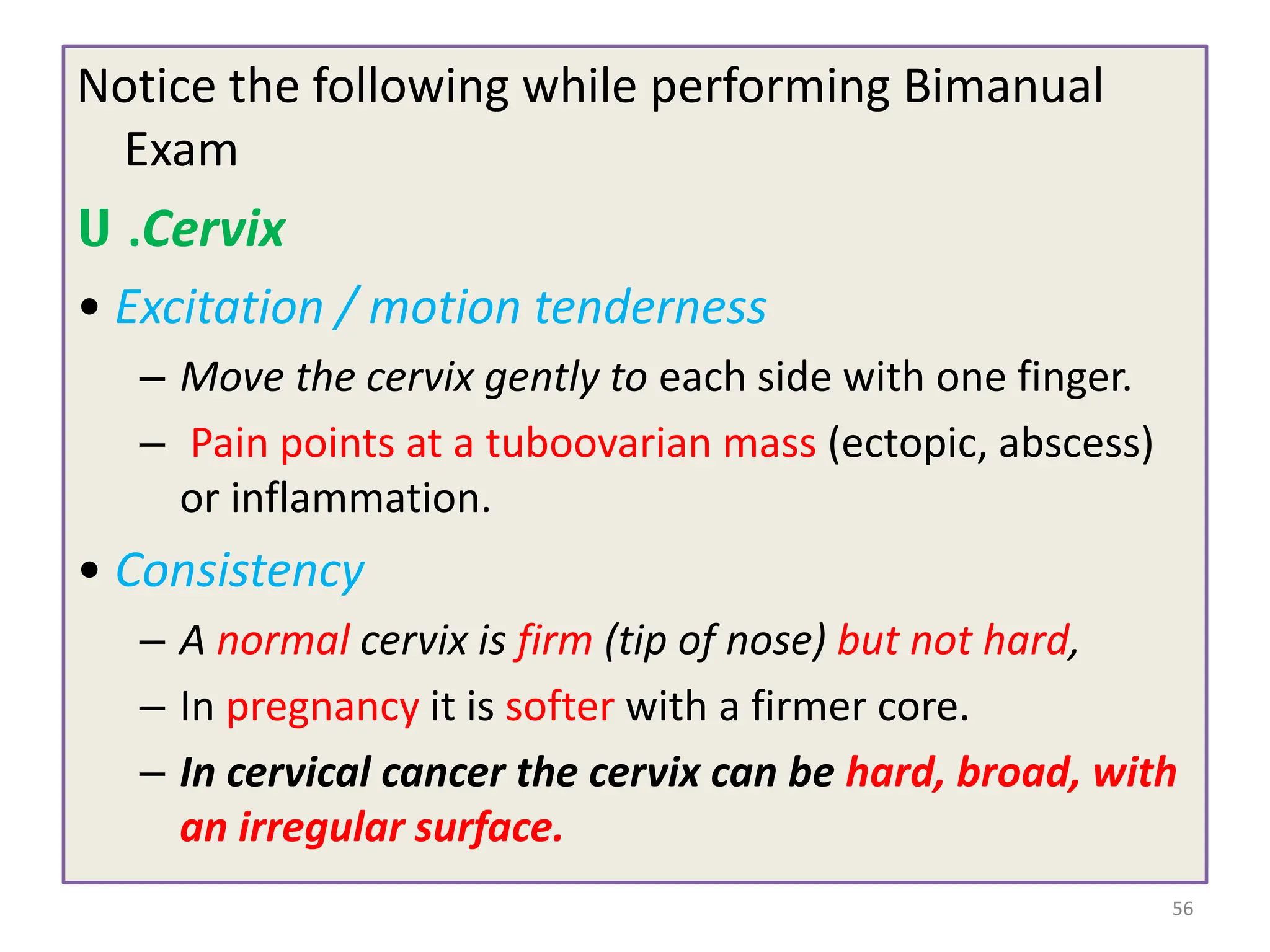 Notice the following while performing Bimanual Exam

U .Cervix

• Excitation / motion tenderness

– Move the cervix gently to each side with one finger.

– Pain points at a tuboovarian mass (ectopic, abscess) or inflammation.

• Consistency

– A normal cervix is firm (tip of nose) but not hard,

– In pregnancy it is softer with a firmer core.

– In cervical cancer the cervix can be hard, broad, with an irregular surface.

56